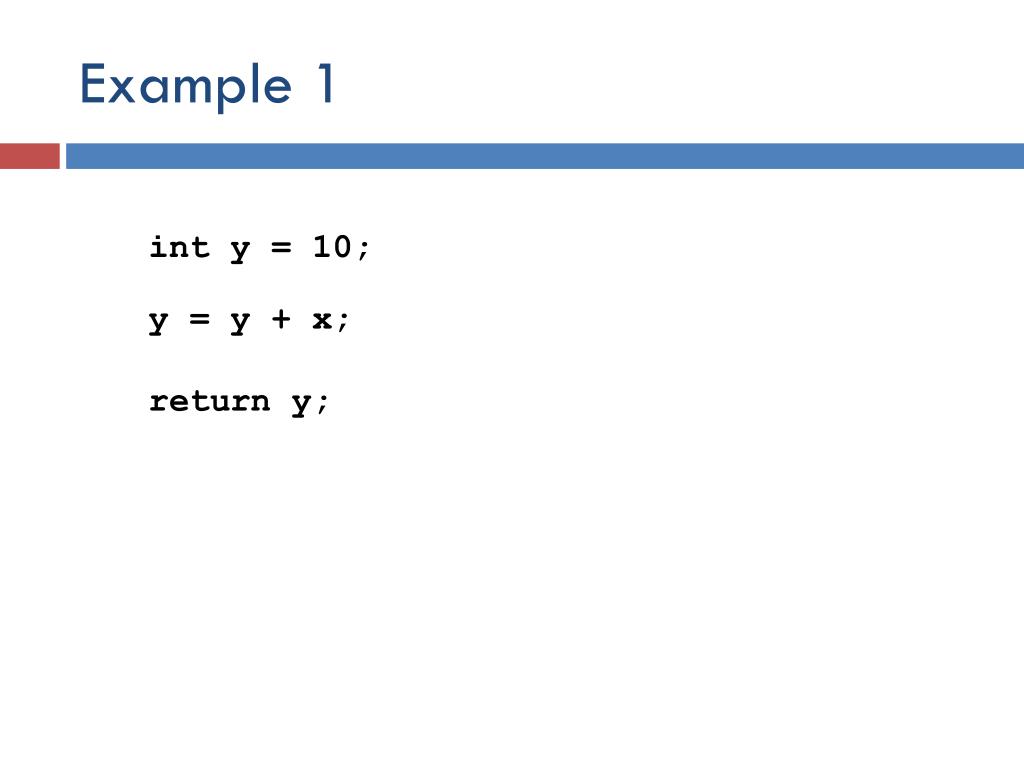 Example 1

int y = 10;

y = y + x;

return y;